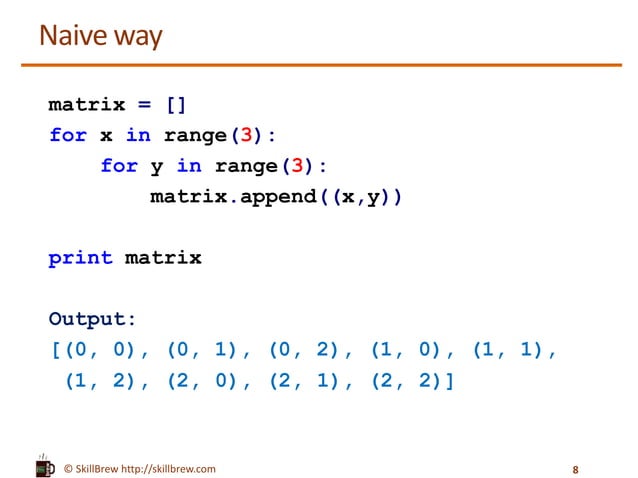 Naive way

matrix = []
for x in range(3):
    for y in range(3):
        matrix.append((x,y))

print matrix

Output:
[(0, 0), (0, 1), (0, 2), (1, 0), (1, 1), (1, 2), (2, 0), (2, 1), (2, 2)]

© SkillBrew http://skillbrew.com

8